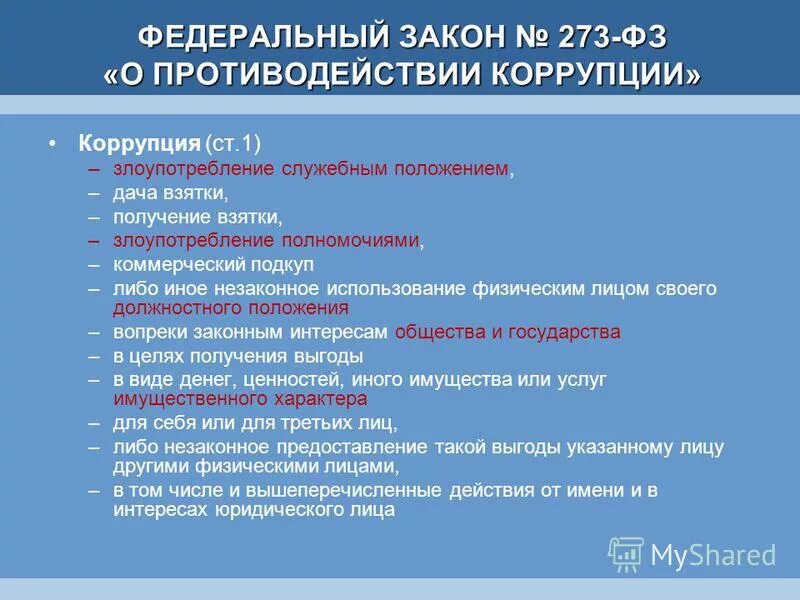 ФЕДЕРАЛЬНЫЙ ЗАКОН № 273-ФЗ «О ПРОТИВОДЕЙСТВИИ КОРРУПЦИИ»

• Коррупция (ст.1)
– злоупотребление служебным положением,
– дача взятки,
– получение взятки,
– злоупотребление полномочиями,
– коммерческий подкуп
– либо иное незаконное использование физическим лицом своего должностного положения
– вопреки законным интересам общества и государства
– в целях получения выгоды
– в виде денег, ценностей, иного имущества или услуг имущественного характера
– для себя или для третьих лиц,
– либо незаконное предоставление такой выгоды указанному лицу другими физическими лицами,
– в том числе и вышеперечисленные действия от имени и в интересах юридического лица

MyShared